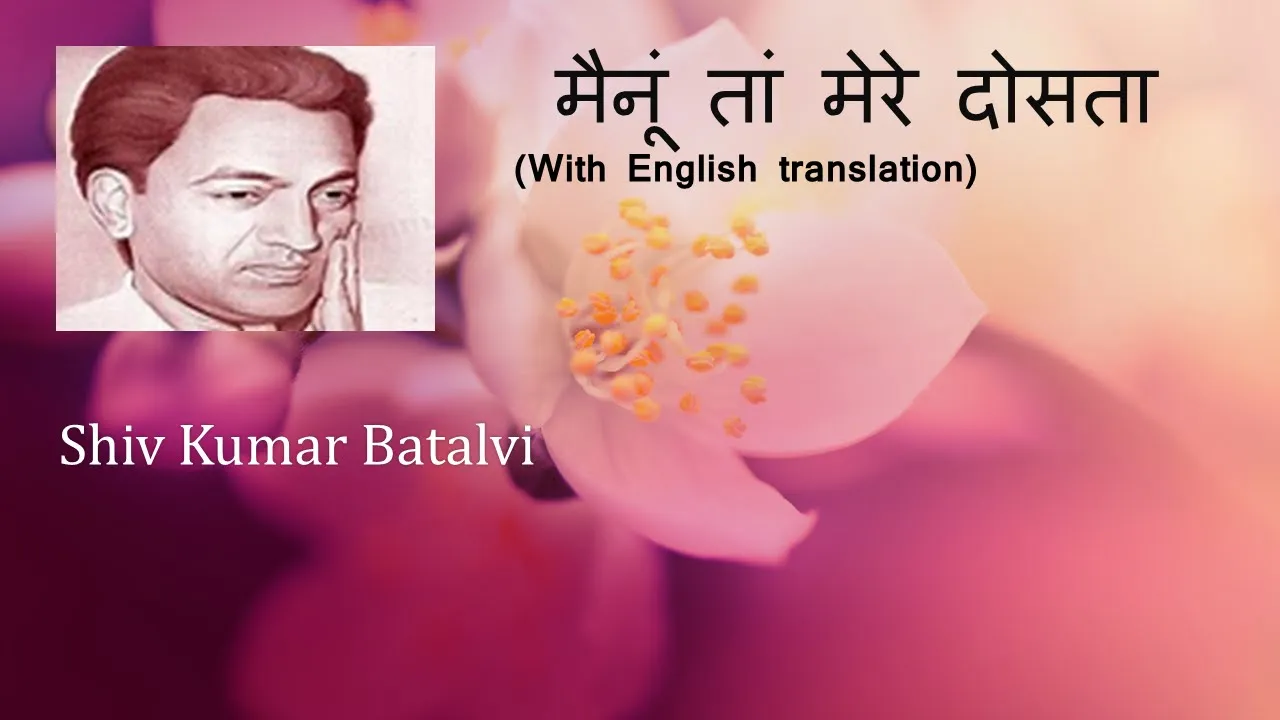 मैनूं तां मेरे दोसता
(With English translation)

Shiv Kumar Batalvi